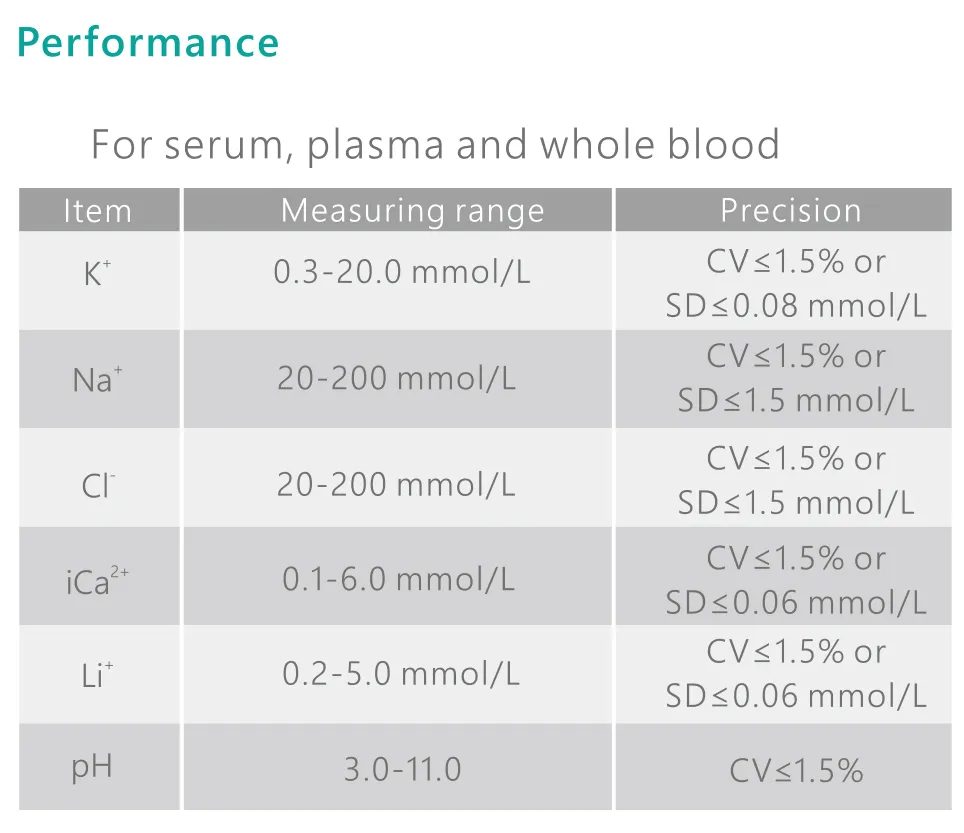 Performance

For serum, plasma and whole blood

| Item | Measuring range | Precision |
|---|---|---|
| $K^+$ | 0.3-20.0 mmol/L | CV≤1.5% or SD≤0.08 mmol/L |
| $Na^+$ | 20-200 mmol/L | CV≤1.5% or SD≤1.5 mmol/L |
| $Cl^-$ | 20-200 mmol/L | CV≤1.5% or SD≤1.5 mmol/L |
| $iCa^{2+}$ | 0.1-6.0 mmol/L | CV≤1.5% or SD≤0.06 mmol/L |
| $Li^+$ | 0.2-5.0 mmol/L | CV≤1.5% or SD≤0.06 mmol/L |
| pH | 3.0-11.0 | CV≤1.5% |